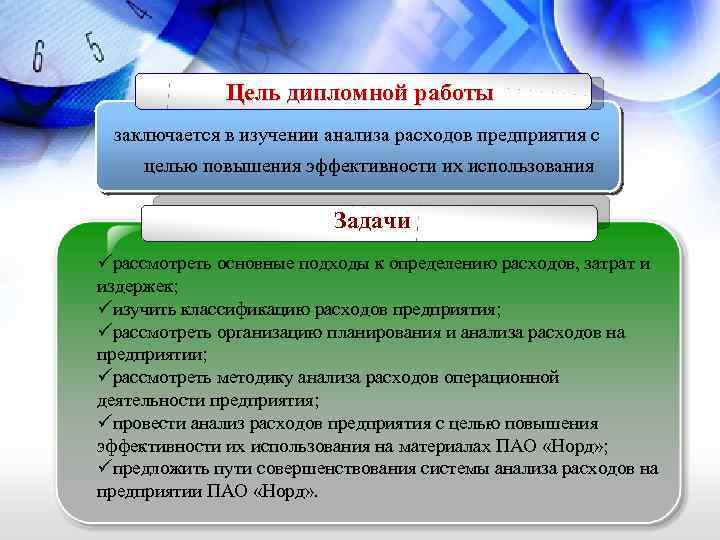 6 5 4

Цель дипломной работы

заключается в изучении анализа расходов предприятия с целью повышения эффективности их использования

Задачи

✓рассмотреть основные подходы к определению расходов, затрат и издержек;
✓изучить классификацию расходов предприятия;
✓рассмотреть организацию планирования и анализа расходов на предприятии;
✓рассмотреть методику анализа расходов операционной деятельности предприятия;
✓провести анализ расходов предприятия с целью повышения эффективности их использования на материалах ПАО «Норд»;
✓предложить пути совершенствования системы анализа расходов на предприятии ПАО «Норд».